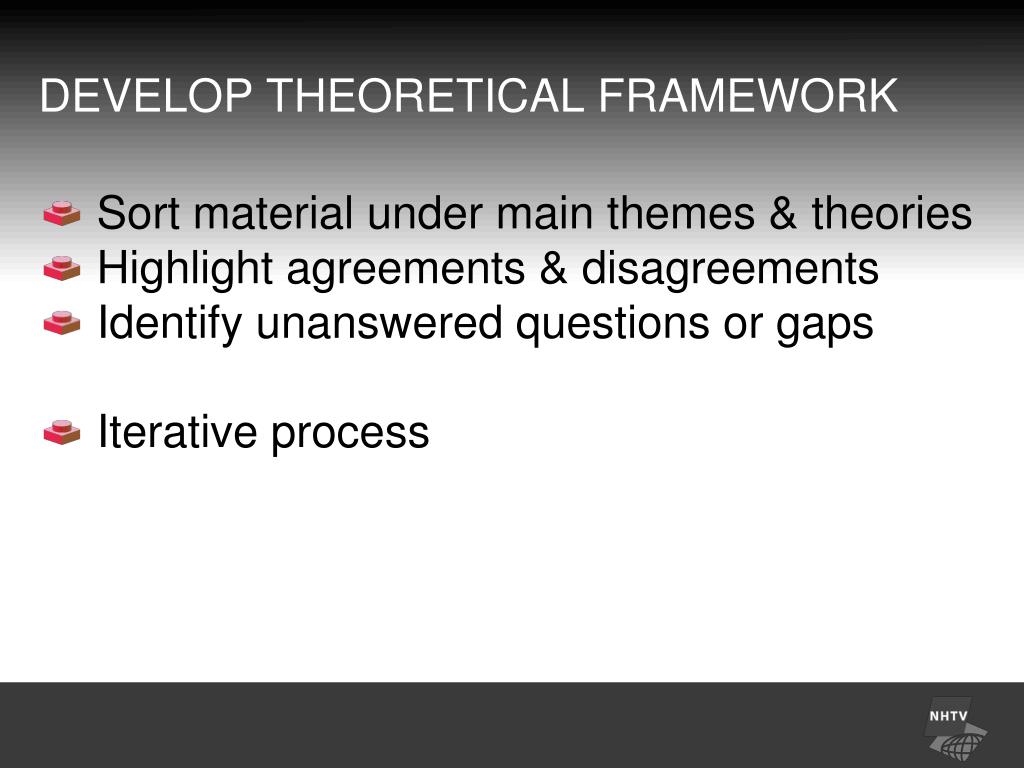 DEVELOP THEORETICAL FRAMEWORK

Sort material under main themes & theories
Highlight agreements & disagreements
Identify unanswered questions or gaps

Iterative process

NHTV